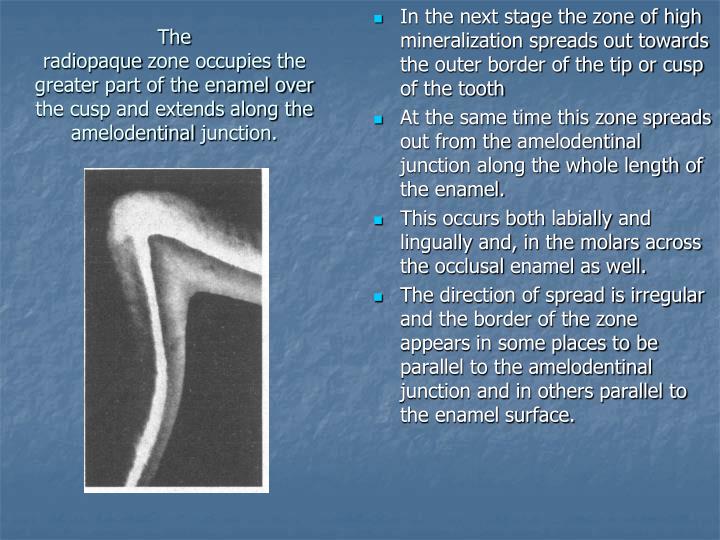 The radiopaque zone occupies the greater part of the enamel over the cusp and extends along the amelodentinal junction.

- In the next stage the zone of high mineralization spreads out towards the outer border of the tip or cusp of the tooth
- At the same time this zone spreads out from the amelodentinal junction along the whole length of the enamel.
- This occurs both labially and lingually and, in the molars across the occlusal enamel as well.
- The direction of spread is irregular and the border of the zone appears in some places to be parallel to the amelodentinal junction and in others parallel to the enamel surface.